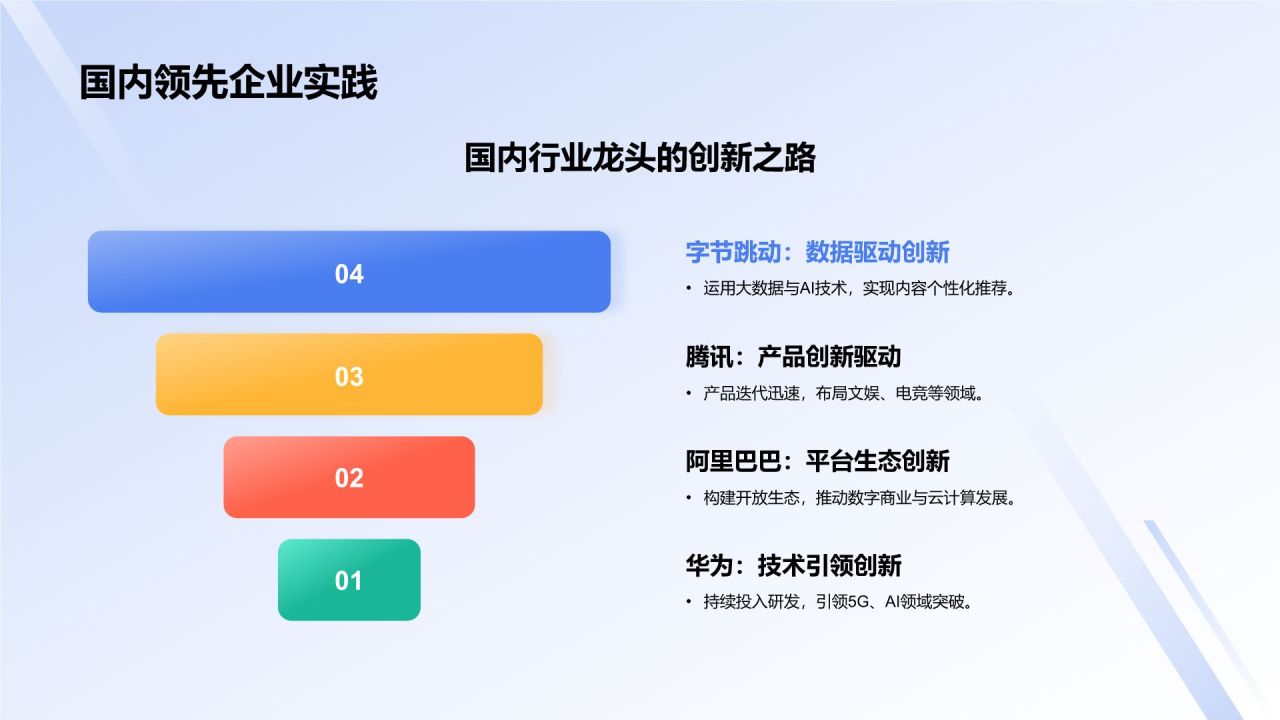 国内领先企业实践

国内行业龙头的创新之路

04

03

02

01

字节跳动：数据驱动创新

• 运用大数据与AI技术，实现内容个性化推荐。

腾讯：产品创新驱动

• 产品迭代迅速，布局文娱、电竞等领域。

阿里巴巴：平台生态创新

• 构建开放生态，推动数字商业与云计算发展。

华为：技术引领创新

• 持续投入研发，引领5G、AI领域突破。